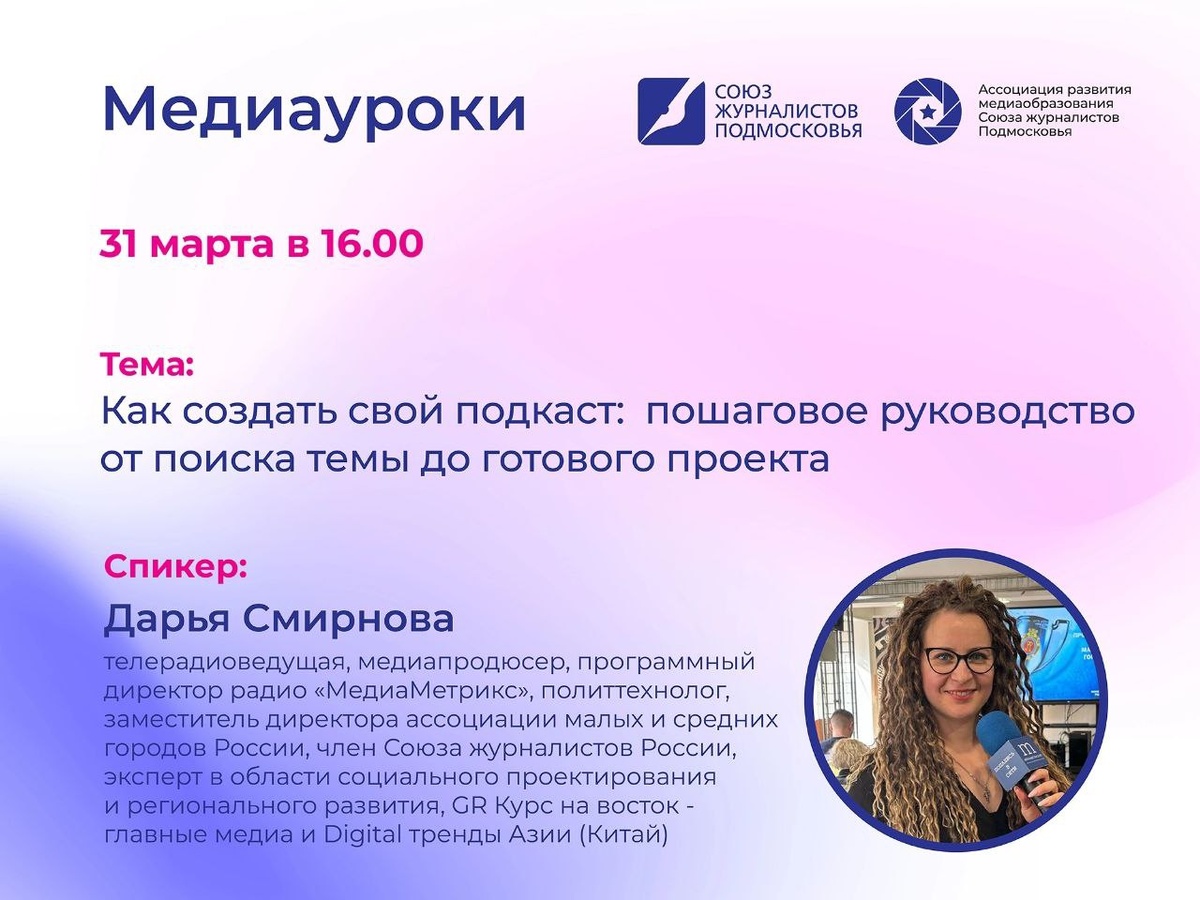 Медиауроки

СОЮЗ ЖУРНАЛИСТОВ ПОДМОСКОВЬЯ

Ассоциация развития медиаобразования Союза журналистов Подмосковья

31 марта в 16.00

Тема:
Как создать свой подкаст: пошаговое руководство от поиска темы до готового проекта

Спикер:
Дарья Смирнова
телерадиоведущая, медиапродюсер, программный директор радио «МедиаМетрикс», политтехнолог, заместитель директора ассоциации малых и средних городов России, член Союза журналистов России, эксперт в области социального проектирования и регионального развития, GR Курс на восток - главные медиа и Digital тренды Азии (Китай)